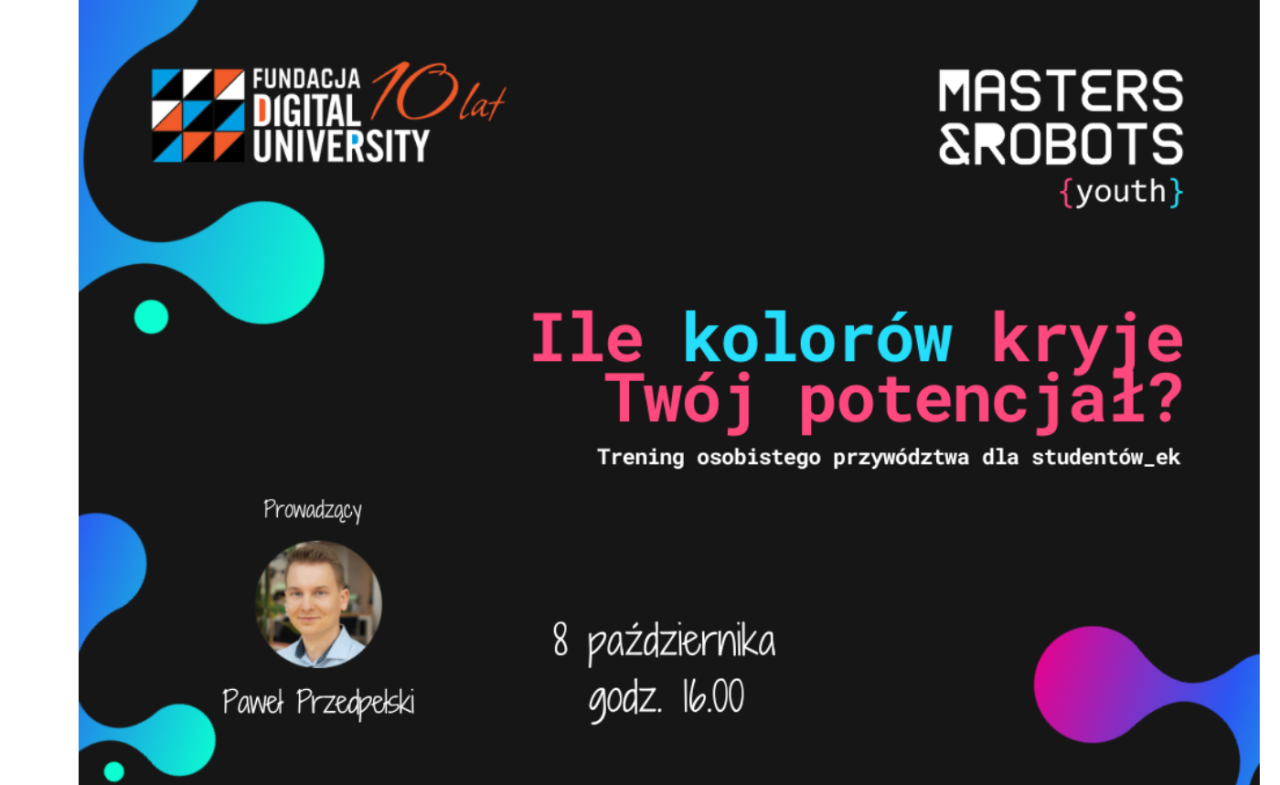 FUNDACJA DIGITAL UNIVERSITY 10 lat

MASTERS &ROBOTS {youth}

Ile kolorów kryje Twój potencjał?

Trening osobistego przywództwa dla studentów_ek

Prowadzący

Paweł Przedpełski

8 października
godz. 16.00